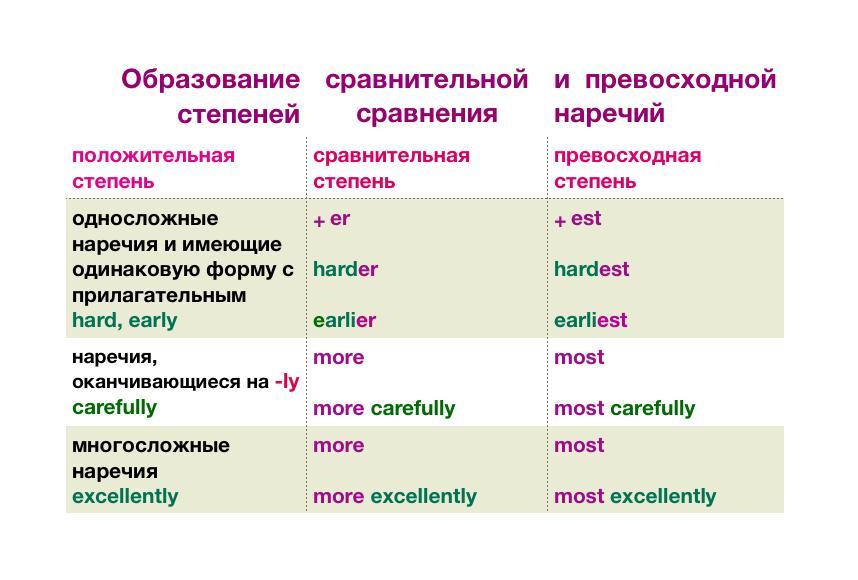 Образование степеней сравнительной сравнения и превосходной наречий

| положительная степень | сравнительная степень | превосходная степень |
|---|---|---|
| односложные наречия и имеющие одинаковую форму с прилагательным hard, early | + er harder earlier | + est hardest earliest |
| наречия, оканчивающиеся на -ly carefully | more more carefully | most most carefully |
| многосложные наречия excellently | more more excellently | most most excellently |